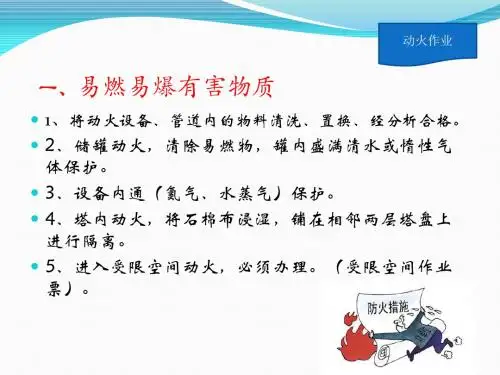 动火作业

一、易燃易爆有害物质

1、将动火设备、管道内的物料清洗、置换、经分析合格。

2、储罐动火，清除易燃物，罐内盛满清水或惰性气体保护。

3、设备内通（氮气、水蒸气）保护。

4、塔内动火，将石棉布浸湿，铺在相邻两层塔盘上进行隔离。

5、进入受限空间动火，必须办理。（受限空间作业票）。

防火措施